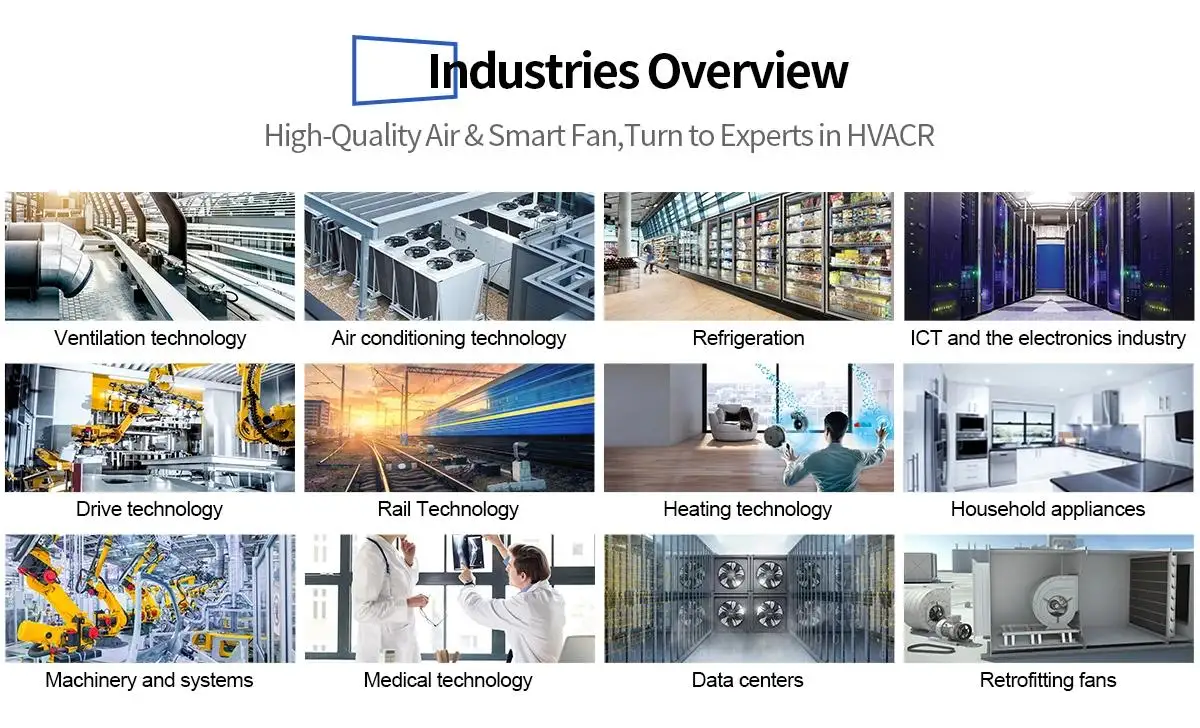 Industries Overview

High-Quality Air & Smart Fan,Turn to Experts in HVACR

Ventilation technology

Air conditioning technology

Refrigeration

ICT and the electronics industry

Drive technology

Rail Technology

Heating technology

Household appliances

Machinery and systems

Medical technology

Data centers

Retrofitting fans